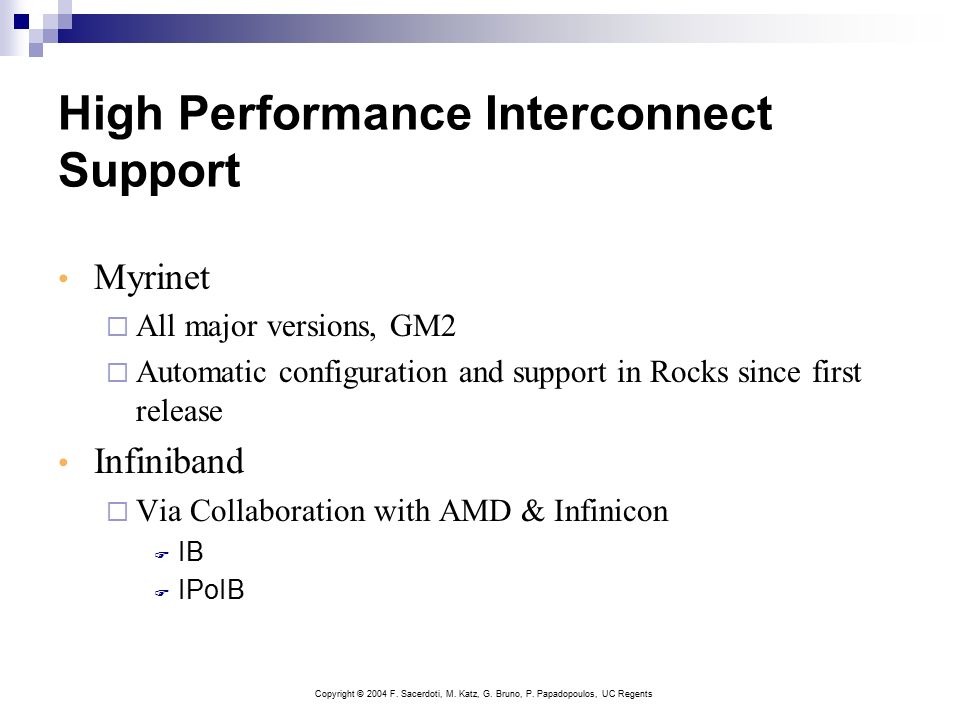 High Performance Interconnect Support

• Myrinet
  □ All major versions, GM2
  □ Automatic configuration and support in Rocks since first release
• Infiniband
  □ Via Collaboration with AMD & Infinicon
    ☞ IB
    ☞ IPoIB

Copyright © 2004 F. Sacerdoti, M. Katz, G. Bruno, P. Papadopoulos, UC Regents